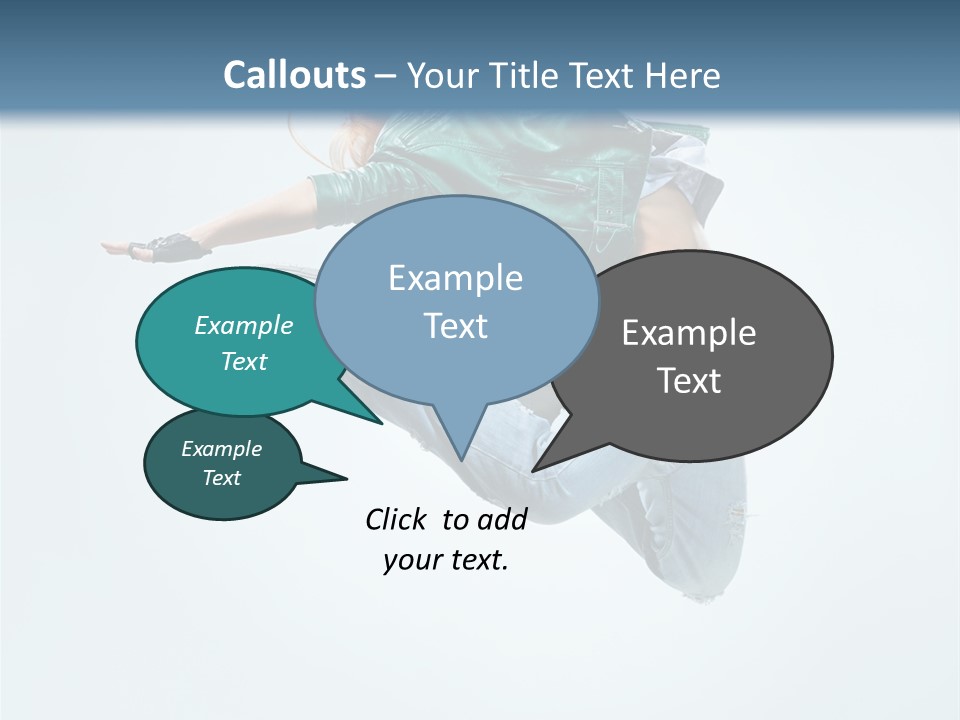 Callouts – Your Title Text Here

Example Text

Example Text

Example Text

Example Text

Click to add your text.